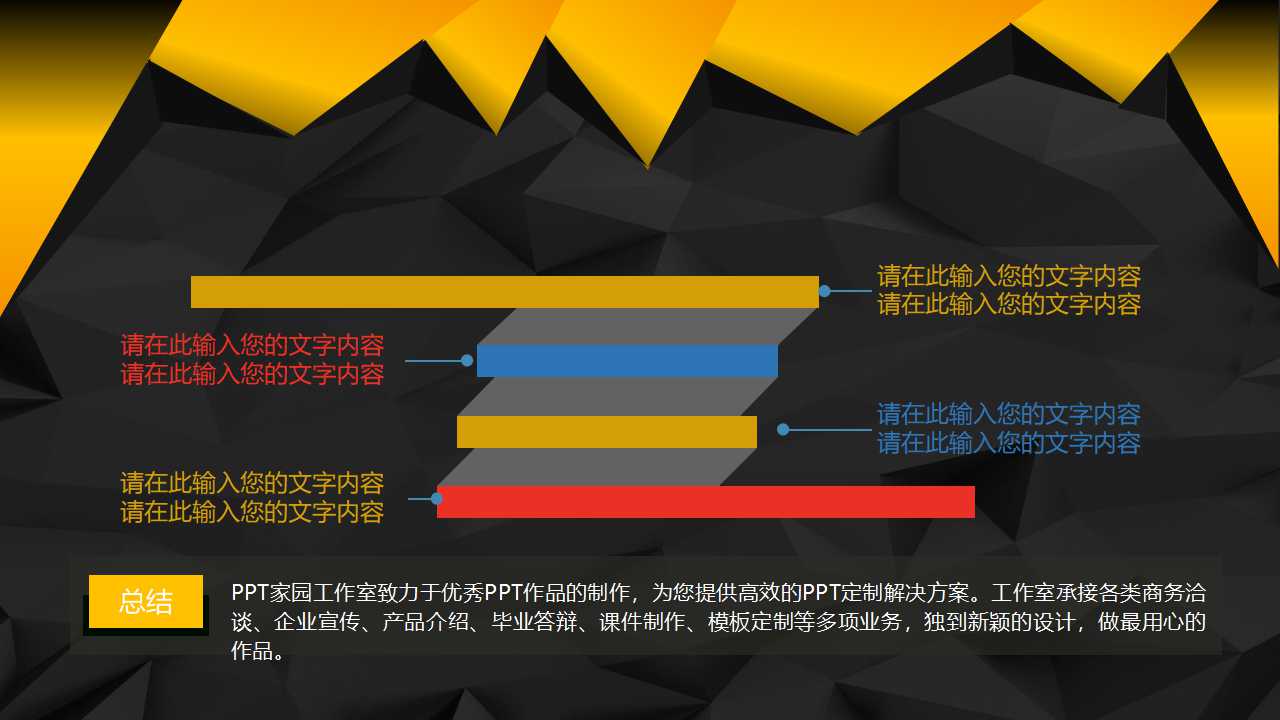 请在此输入您的文字内容
请在此输入您的文字内容

请在此输入您的文字内容
请在此输入您的文字内容

请在此输入您的文字内容
请在此输入您的文字内容

请在此输入您的文字内容
请在此输入您的文字内容

总结

PPT家园工作室致力于优秀PPT作品的制作，为您提供高效的PPT定制解决方案。工作室承接各类商务洽谈、企业宣传、产品介绍、毕业答辩、课件制作、模板定制等多项业务，独到新颖的设计，做最用心的作品。